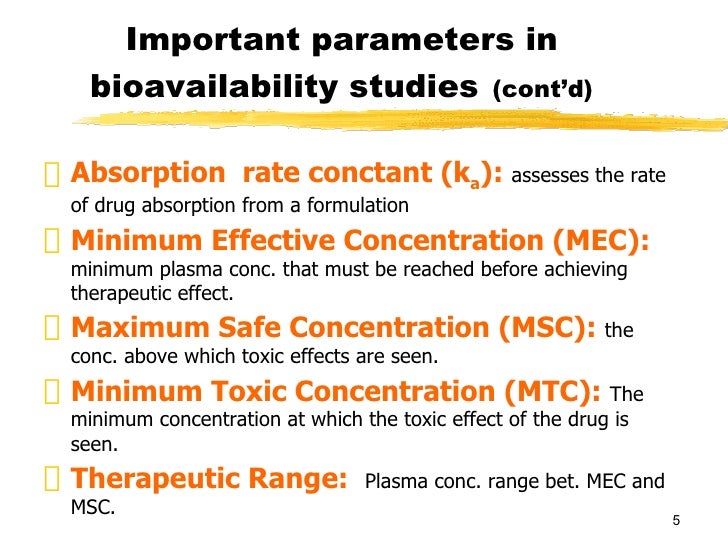 Important parameters in bioavailability studies (cont'd)

Absorption rate conctant ($k_a$): assesses the rate of drug absorption from a formulation

Minimum Effective Concentration (MEC): minimum plasma conc. that must be reached before achieving therapeutic effect.

Maximum Safe Concentration (MSC): the conc. above which toxic effects are seen.

Minimum Toxic Concentration (MTC): The minimum concentration at which the toxic effect of the drug is seen.

Therapeutic Range: Plasma conc. range bet. MEC and MSC.

5